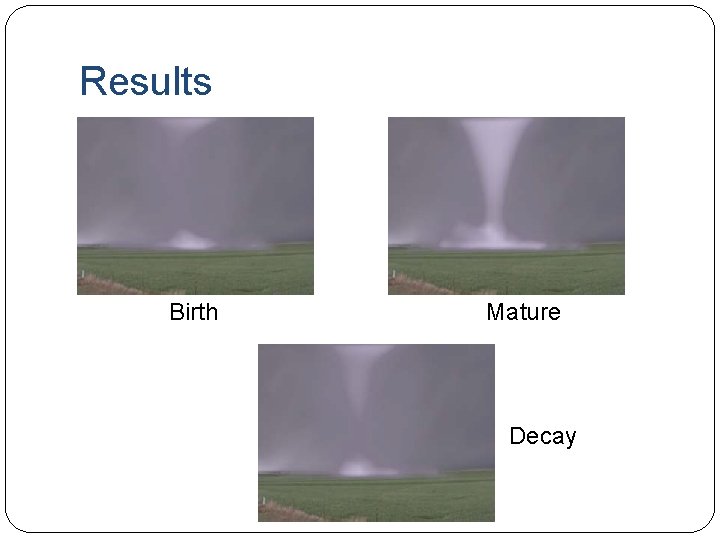 Results

Birth

Mature

Decay